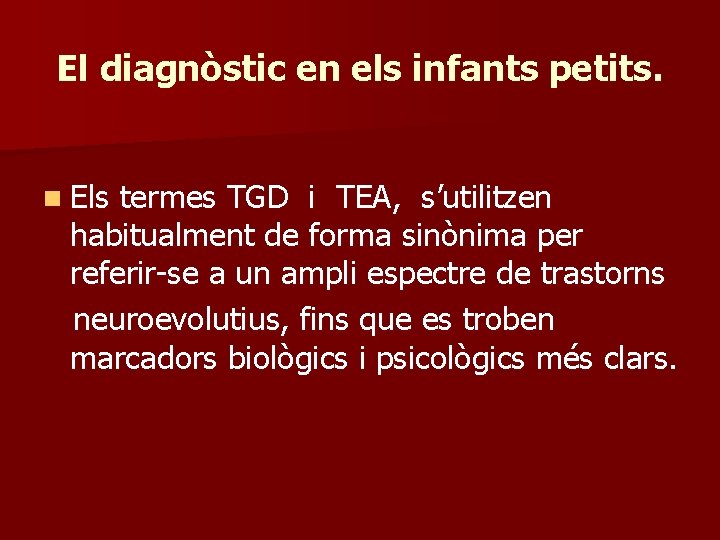 El diagnòstic en els infants petits.

Els termes TGD i TEA, s’utilitzen habitualment de forma sinònima per referir-se a un ampli espectre de trastorns neuroevolutius, fins que es troben marcadors biològics i psicològics més clars.